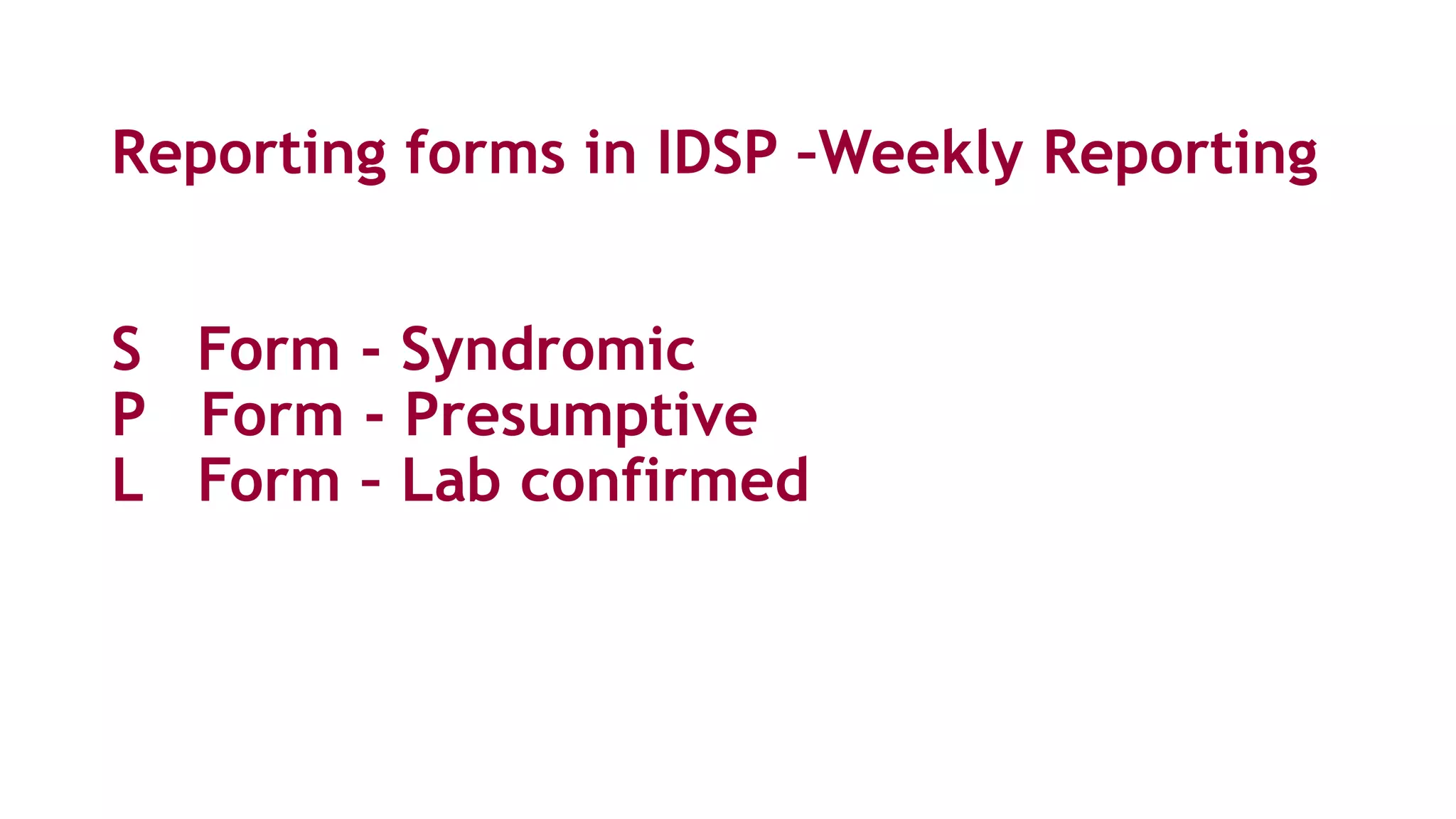 Reporting forms in IDSP -Weekly Reporting

S Form - Syndromic
P Form - Presumptive
L Form - Lab confirmed